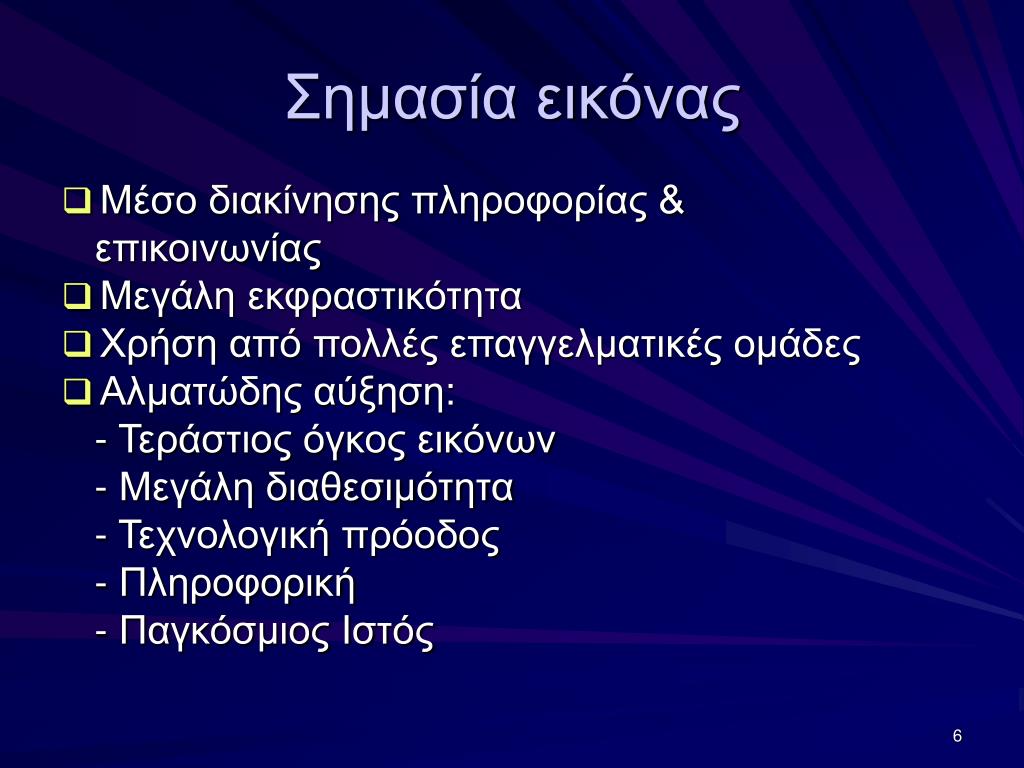 Σημασία εικόνας

❑ Μέσο διακίνησης πληροφορίας & επικοινωνίας
❑ Μεγάλη εκφραστικότητα
❑ Χρήση από πολλές επαγγελματικές ομάδες
❑ Αλματώδης αύξηση:
- Τεράστιος όγκος εικόνων
- Μεγάλη διαθεσιμότητα
- Τεχνολογική πρόοδος
- Πληροφορική
- Παγκόσμιος Ιστός

6